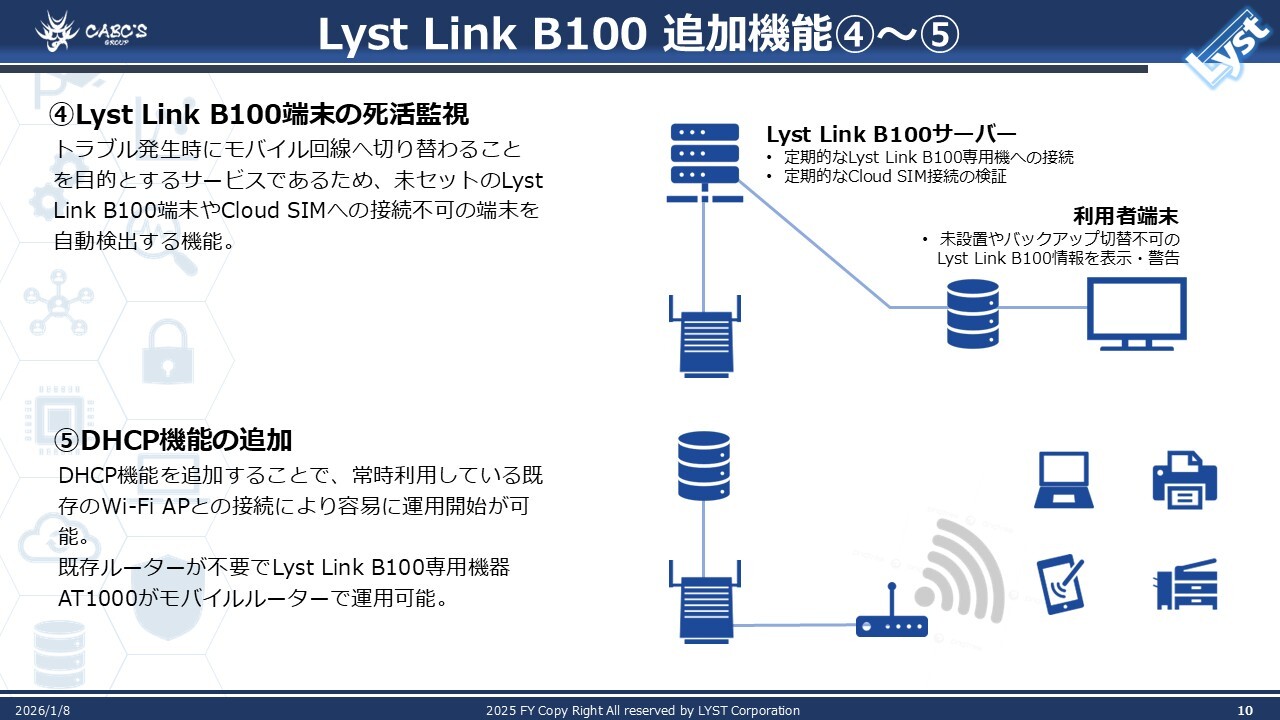 CABC'S GROUP

Lyst Link B100 追加機能④～⑤

Lyst

④Lyst Link B100端末の死活監視

トラブル発生時にモバイル回線へ切り替わることを目的とするサービスであるため、未セットのLyst Link B100端末やCloud SIMへの接続不可の端末を自動検出する機能。

Lyst Link B100サーバー
• 定期的なLyst Link B100専用機への接続
• 定期的なCloud SIM接続の検証

利用者端末
• 未設置やバックアップ切替不可のLyst Link B100情報を表示・警告

⑤DHCP機能の追加

DHCP機能を追加することで、常時利用している既存のWi-Fi APとの接続により容易に運用開始が可能。
既存ルーターが不要でLyst Link B100専用機器AT1000がモバイルルーターで運用可能。

2026/1/8
2025 FY Copy Right All reserved by LYST Corporation
10